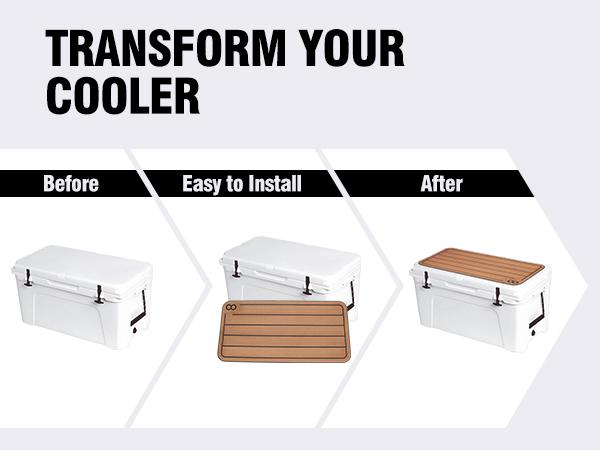 TRANSFORM YOUR COOLER

Before

Easy to Install

After